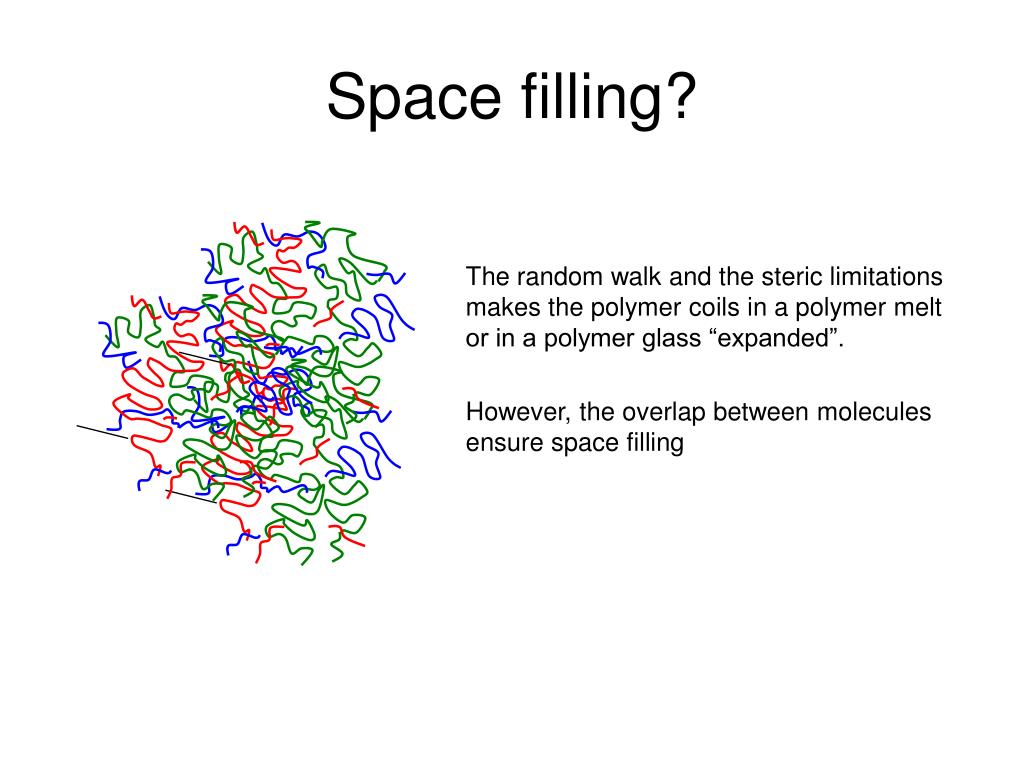 Space filling?

The random walk and the steric limitations makes the polymer coils in a polymer melt or in a polymer glass “expanded”.

However, the overlap between molecules ensure space filling